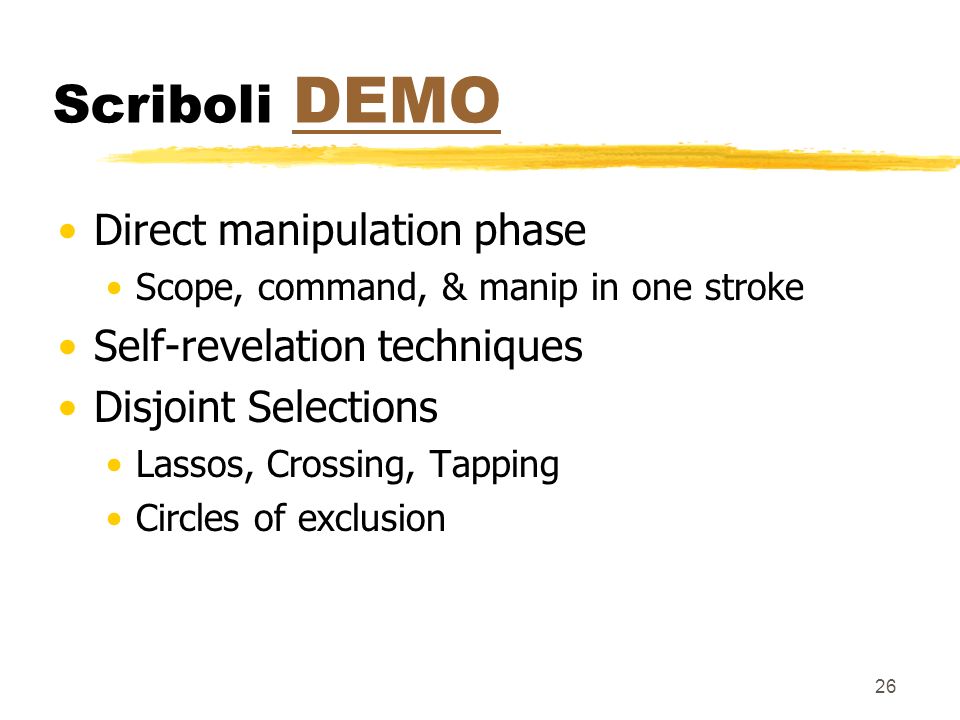 Scriboli DEMO

• Direct manipulation phase
  • Scope, command, & manip in one stroke
• Self-revelation techniques
• Disjoint Selections
  • Lassos, Crossing, Tapping
  • Circles of exclusion

26